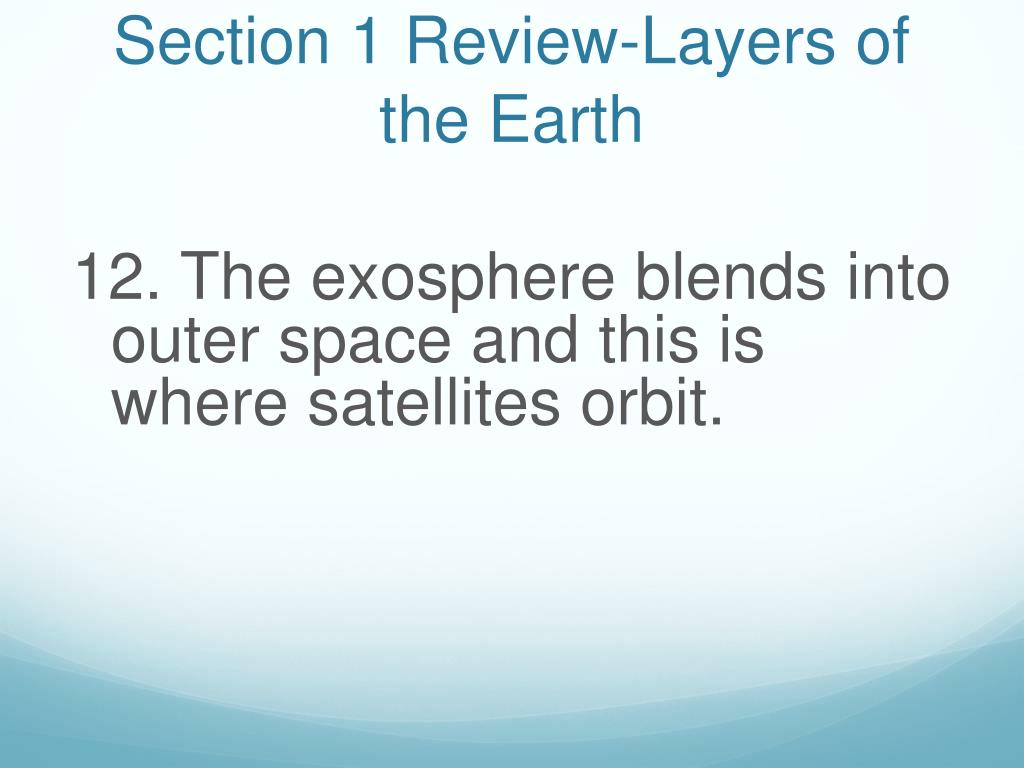 Section 1 Review-Layers of the Earth

12. The exosphere blends into outer space and this is where satellites orbit.